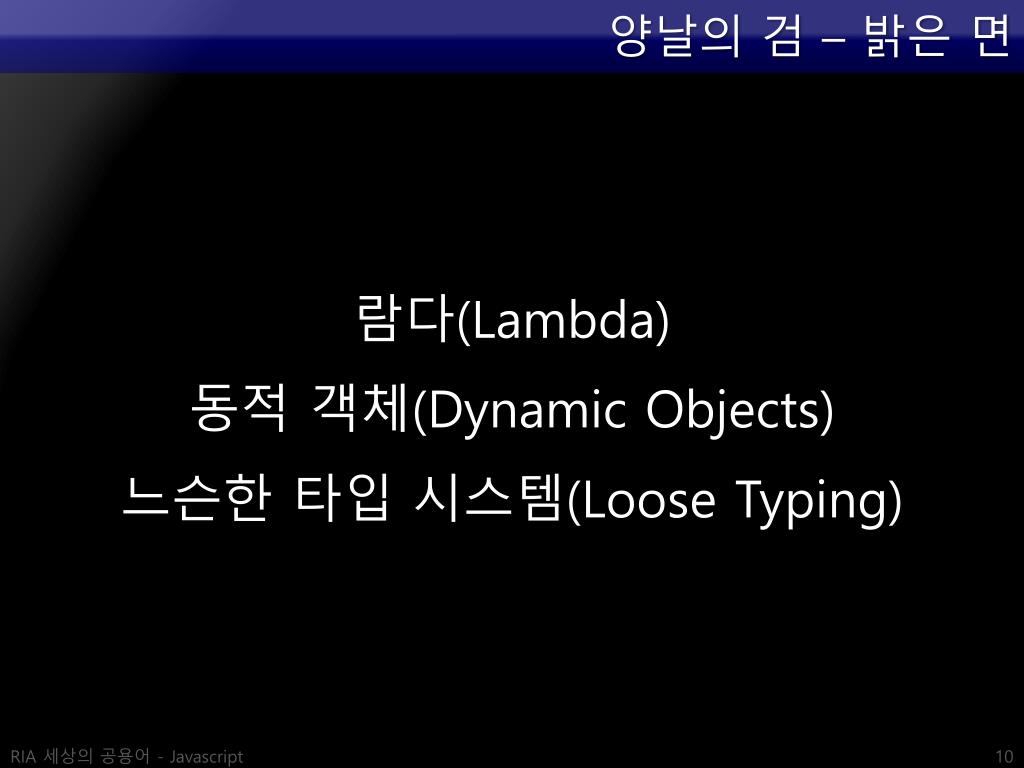 양날의 검 – 밝은 면

람다(Lambda)

동적 객체(Dynamic Objects)

느슨한 타입 시스템(Loose Typing)

RIA 세상의 공용어 - Javascript

10